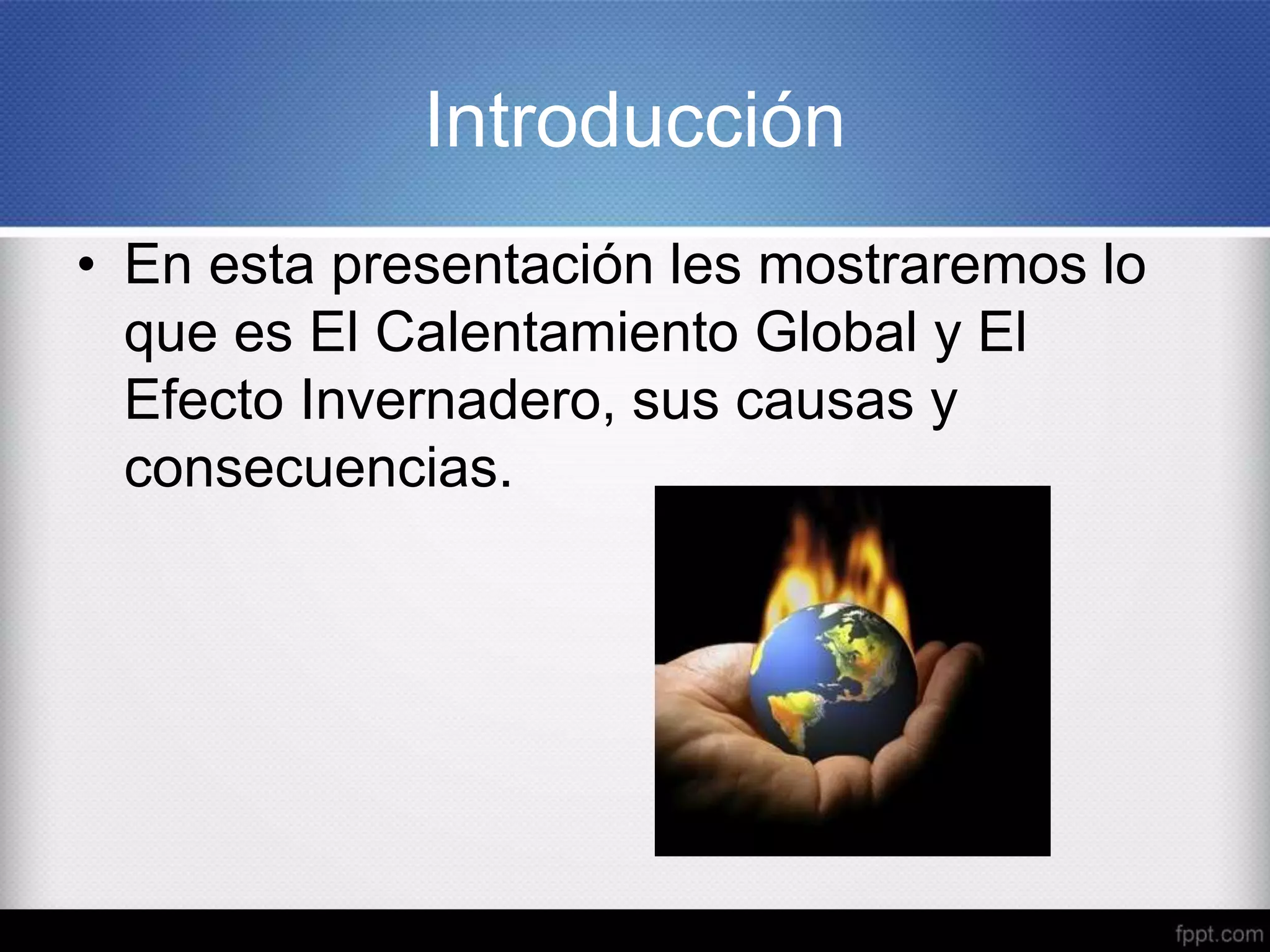 Introducción

• En esta presentación les mostraremos lo que es El Calentamiento Global y El Efecto Invernadero, sus causas y consecuencias.

fppt.com